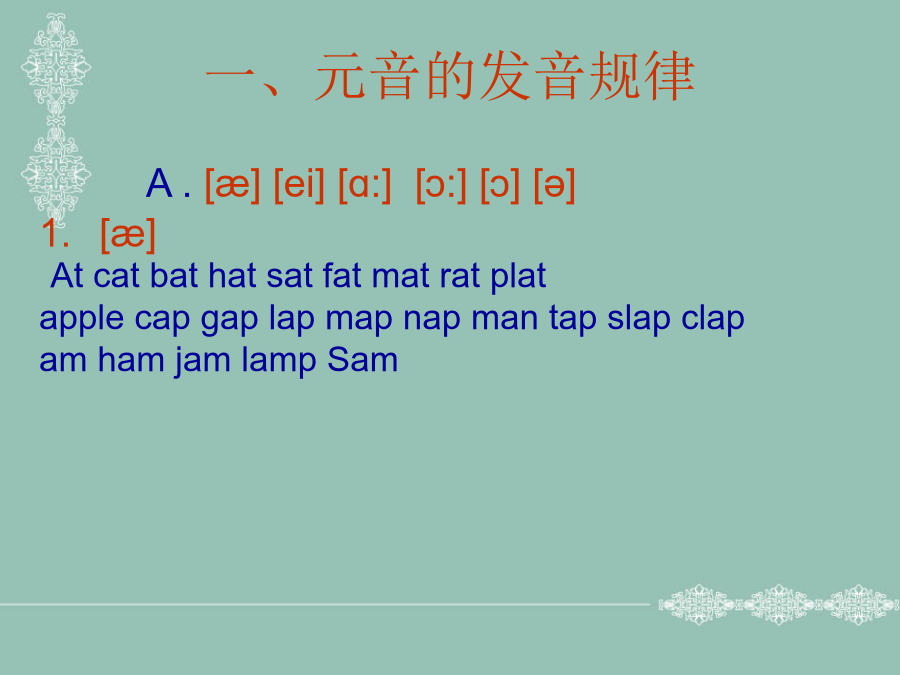 一、元音的发音规律

A . [æ] [ei] [ɑ:] [ɔ:] [ɔ] [ə]

1. [æ]

At cat bat hat sat fat mat rat plat
apple cap gap lap map nap man tap slap clap
am ham jam lamp Sam